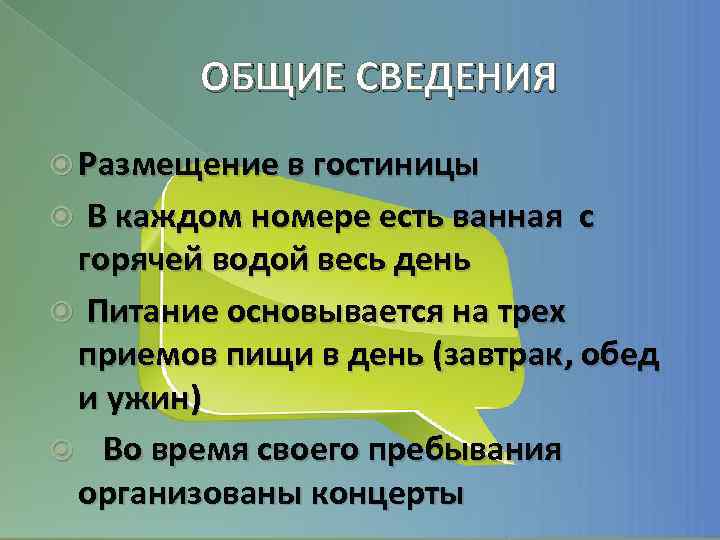 ОБЩИЕ СВЕДЕНИЯ

Размещение в гостиницы

В каждом номере есть ванная с горячей водой весь день

Питание основывается на трех приемов пищи в день (завтрак, обед и ужин)

Во время своего пребывания организованы концерты